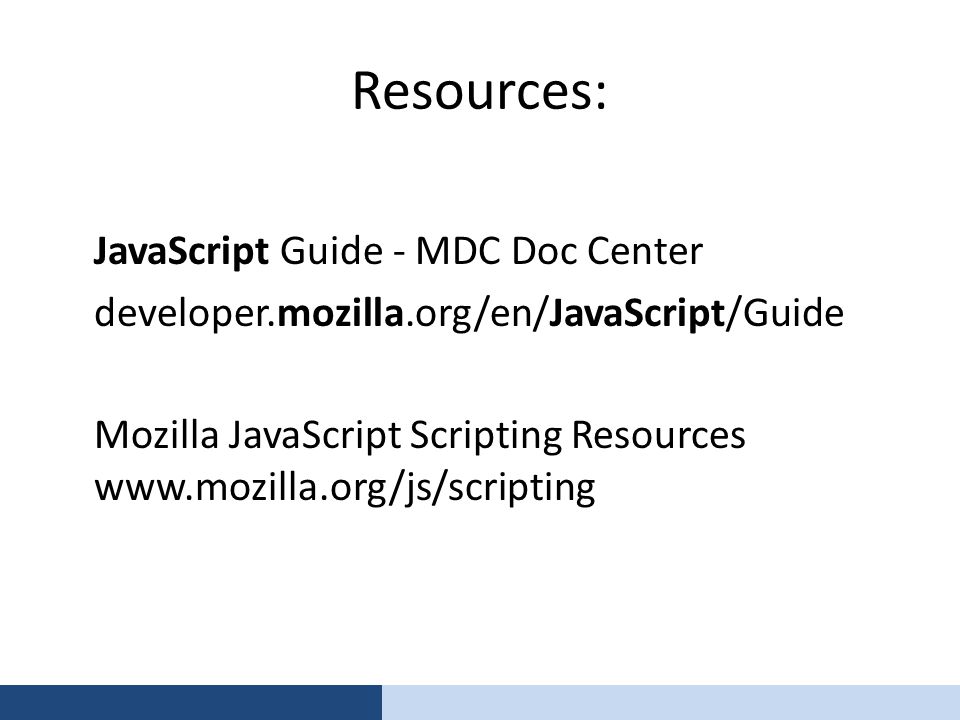 Resources:

JavaScript Guide - MDC Doc Center
developer.mozilla.org/en/JavaScript/Guide

Mozilla JavaScript Scripting Resources
www.mozilla.org/js/scripting